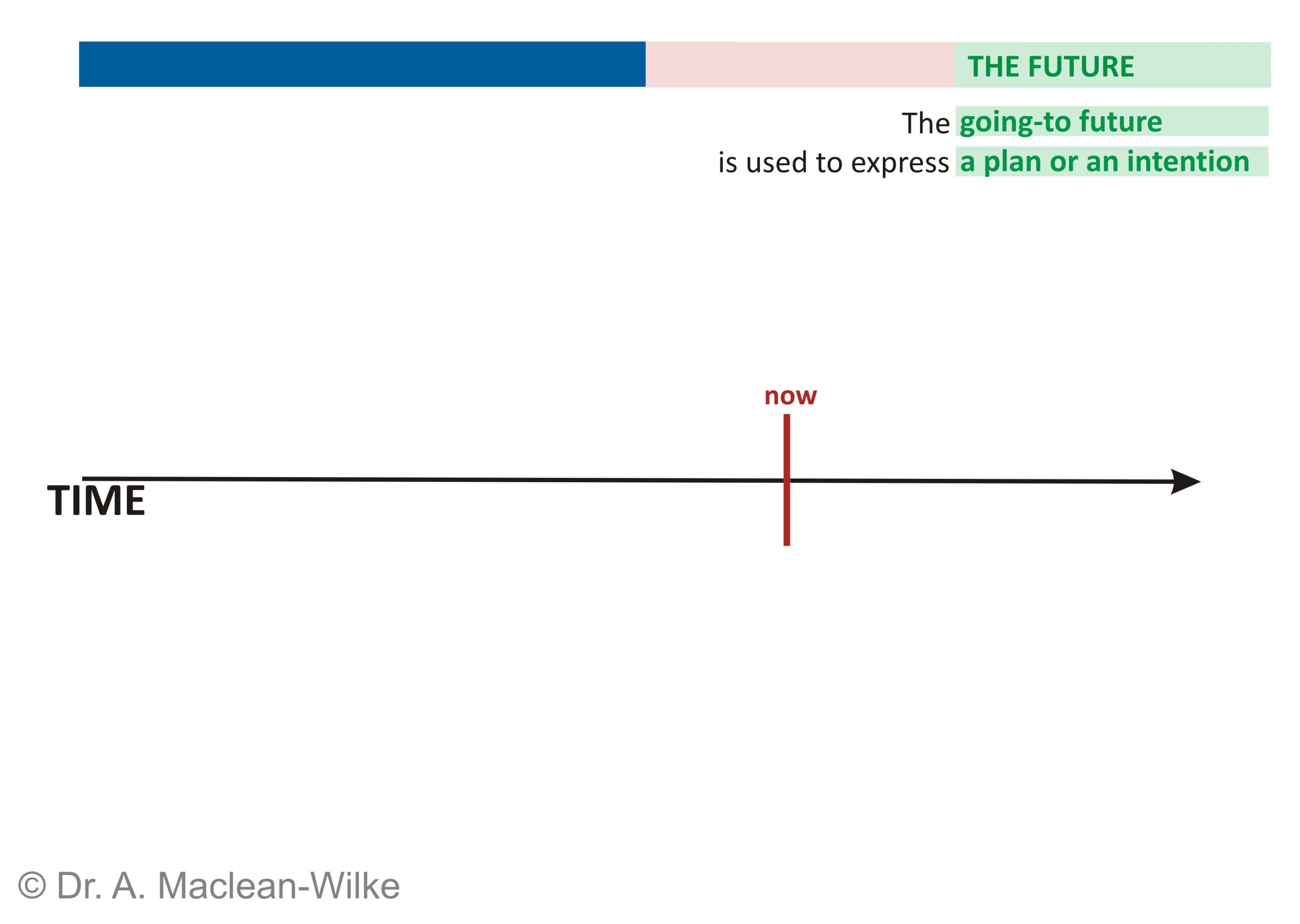 THE FUTURE

The going-to future
is used to express a plan or an intention

now

TIME

© Dr. A. Maclean-Wilke